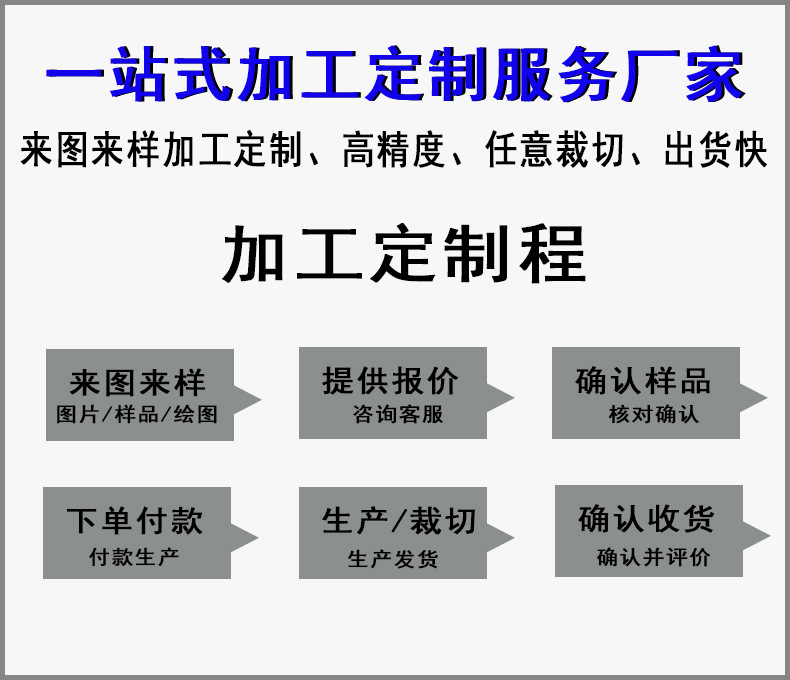 一站式加工定制服务厂家

来图来样加工定制、高精度、任意裁切、出货快

加工定制程

来图来样
图片/样品/绘图

提供报价
咨询客服

确认样品
核对确认

下单付款
付款生产

生产/裁切
生产发货

确认收货
确认并评价